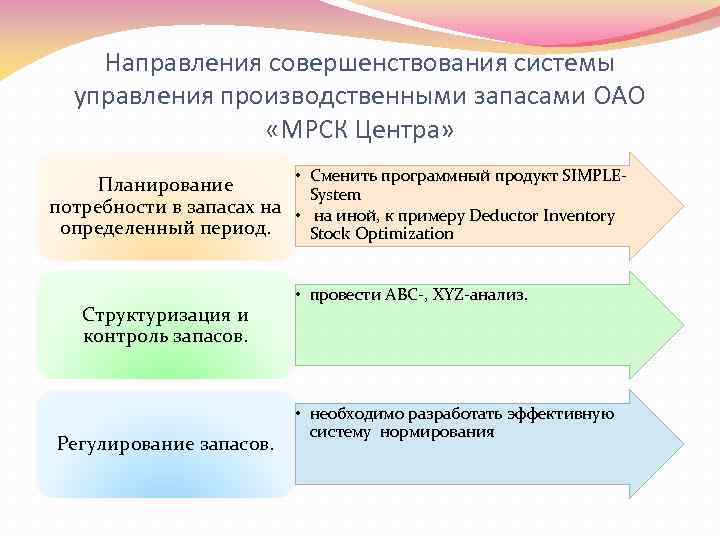 Направления совершенствования системы управления производственными запасами ОАО «МРСК Центра»

Планирование потребности в запасах на определенный период.

• Сменить программный продукт SIMPLE-System
• на иной, к примеру Deductor Inventory Stock Optimization

Структуризация и контроль запасов.

• провести ABC-, XYZ-анализ.

Регулирование запасов.

• необходимо разработать эффективную систему нормирования